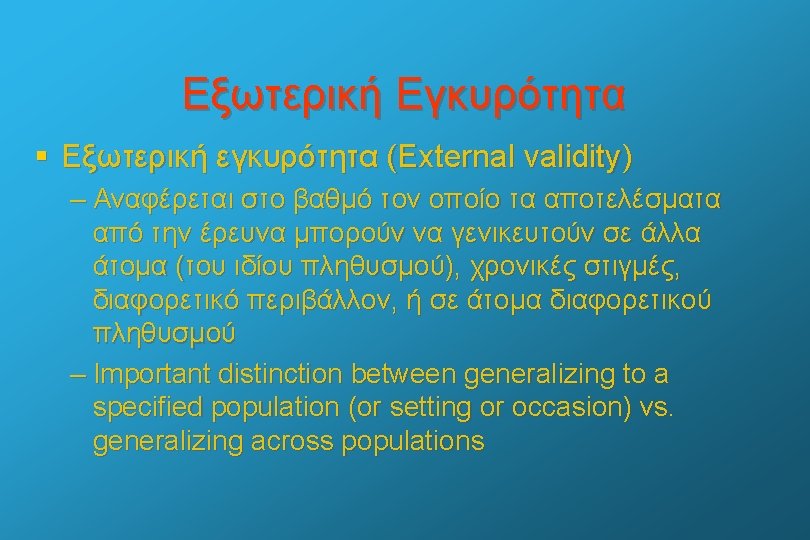 Εξωτερική Εγκυρότητα

▪ Εξωτερική εγκυρότητα (External validity)

– Αναφέρεται στο βαθμό τον οποίο τα αποτελέσματα από την έρευνα μπορούν να γενικευτούν σε άλλα άτομα (του ιδίου πληθυσμού), χρονικές στιγμές, διαφορετικό περιβάλλον, ή σε άτομα διαφορετικού πληθυσμού

– Important distinction between generalizing to a specified population (or setting or occasion) vs. generalizing across populations